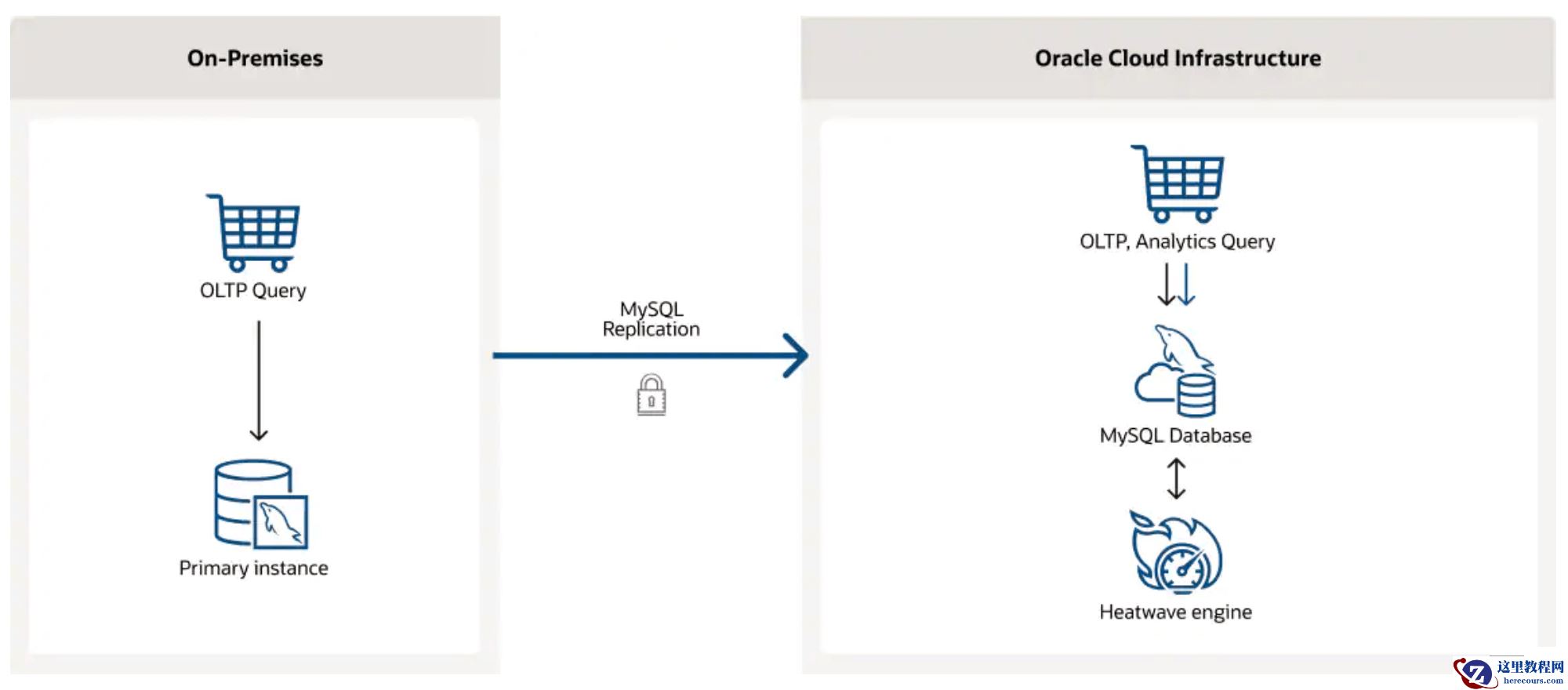 On-Premises

OLTP Query

Primary instance

MySQL Replication

Oracle Cloud Infrastructure

OLTP, Analytics Query

MySQL Database

Heatwave engine

这里教程网
herecours.com